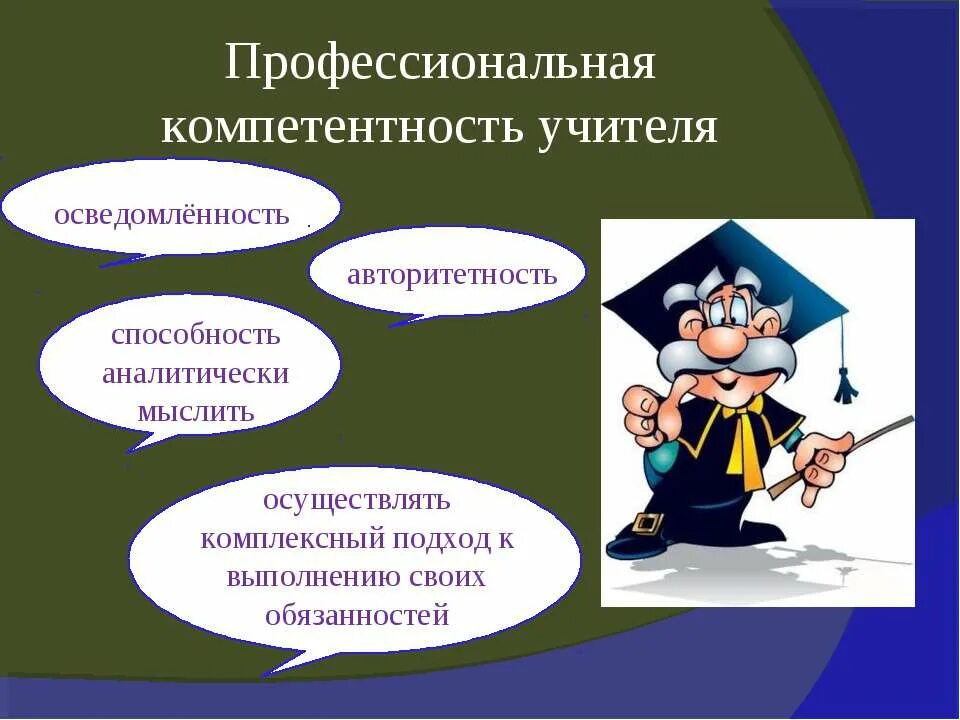 Профессиональная компетентность учителя

осведомлённость

авторитетность

способность аналитически мыслить

осуществлять комплексный подход к выполнению своих обязанностей